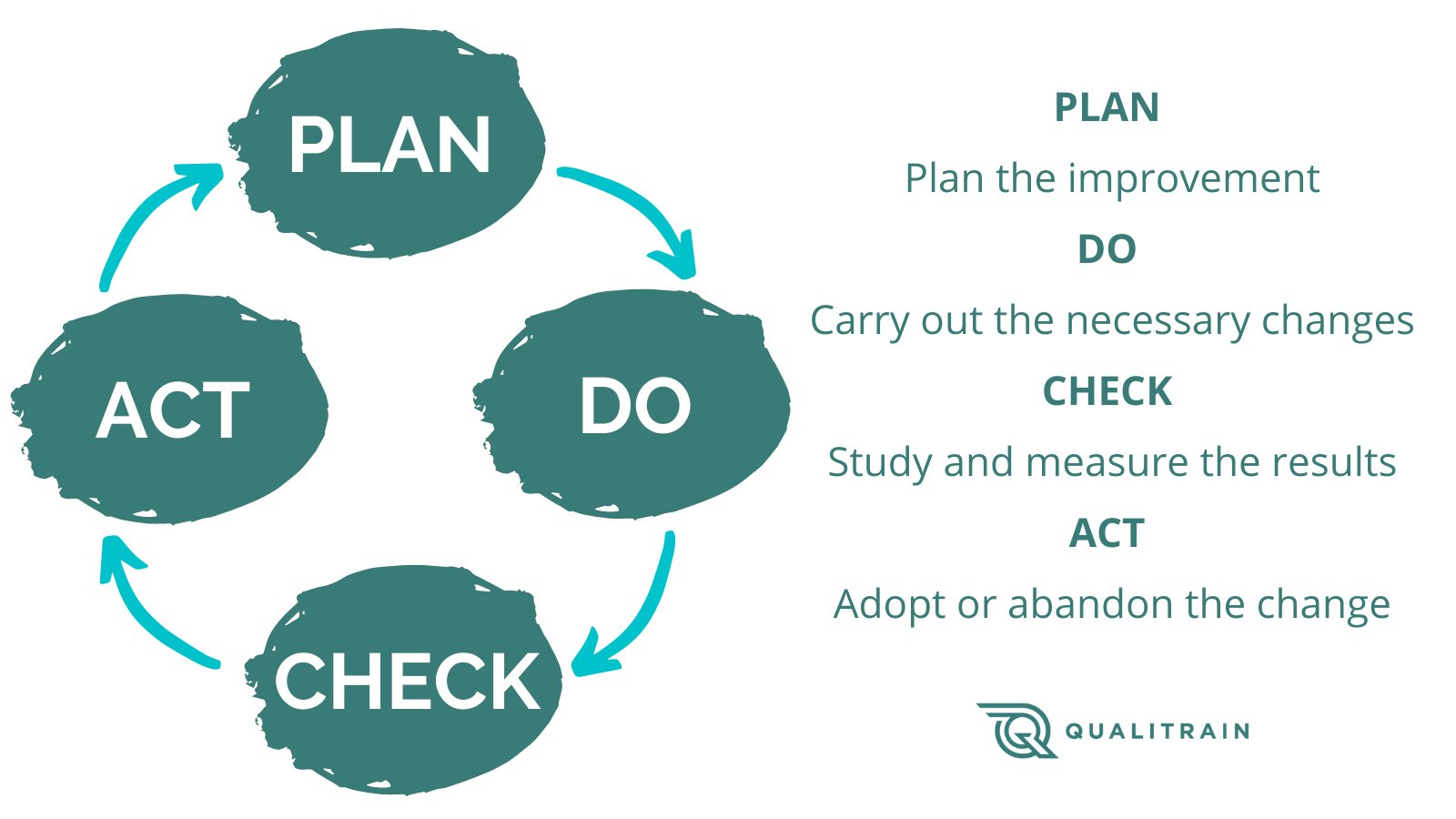 PLAN

DO

CHECK

ACT

PLAN

Plan the improvement

DO

Carry out the necessary changes

CHECK

Study and measure the results

ACT

Adopt or abandon the change

QUALITRAIN